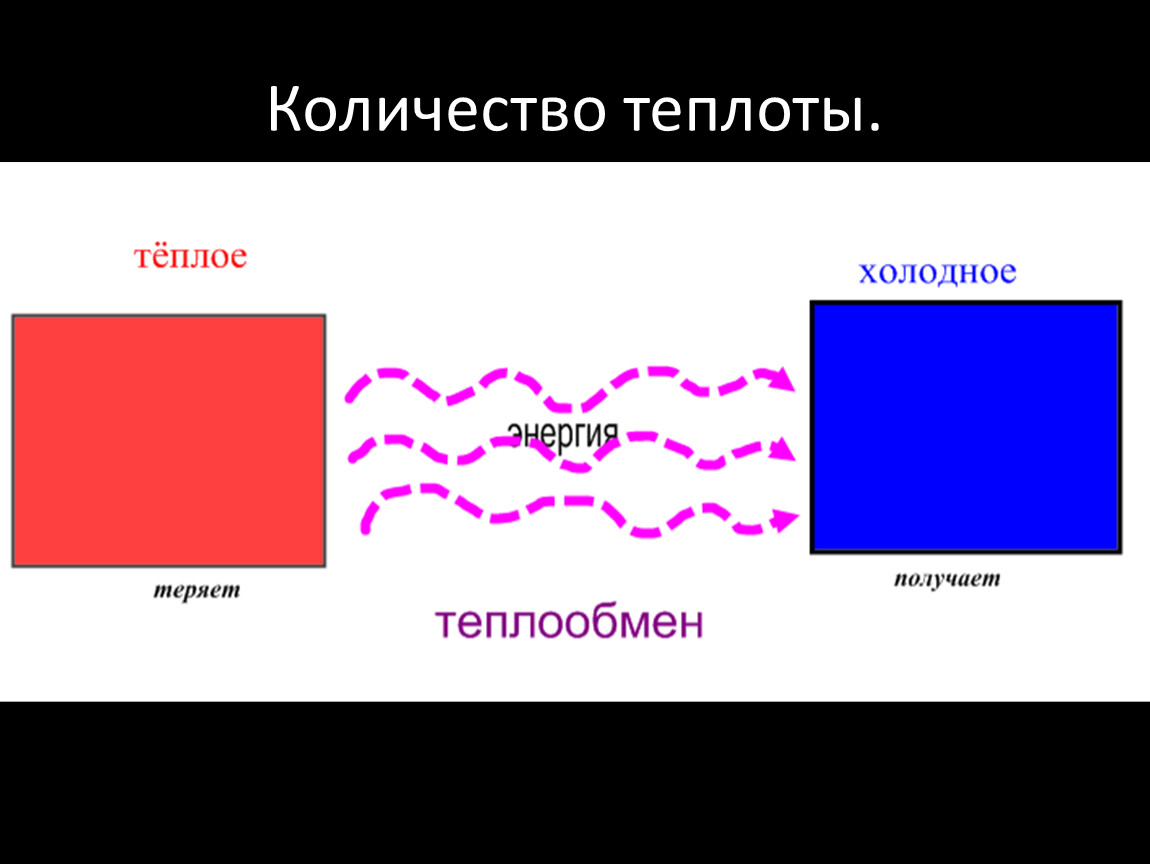 Количество теплоты.

тёплое

холодное

энергия

теряет

получает

теплообмен